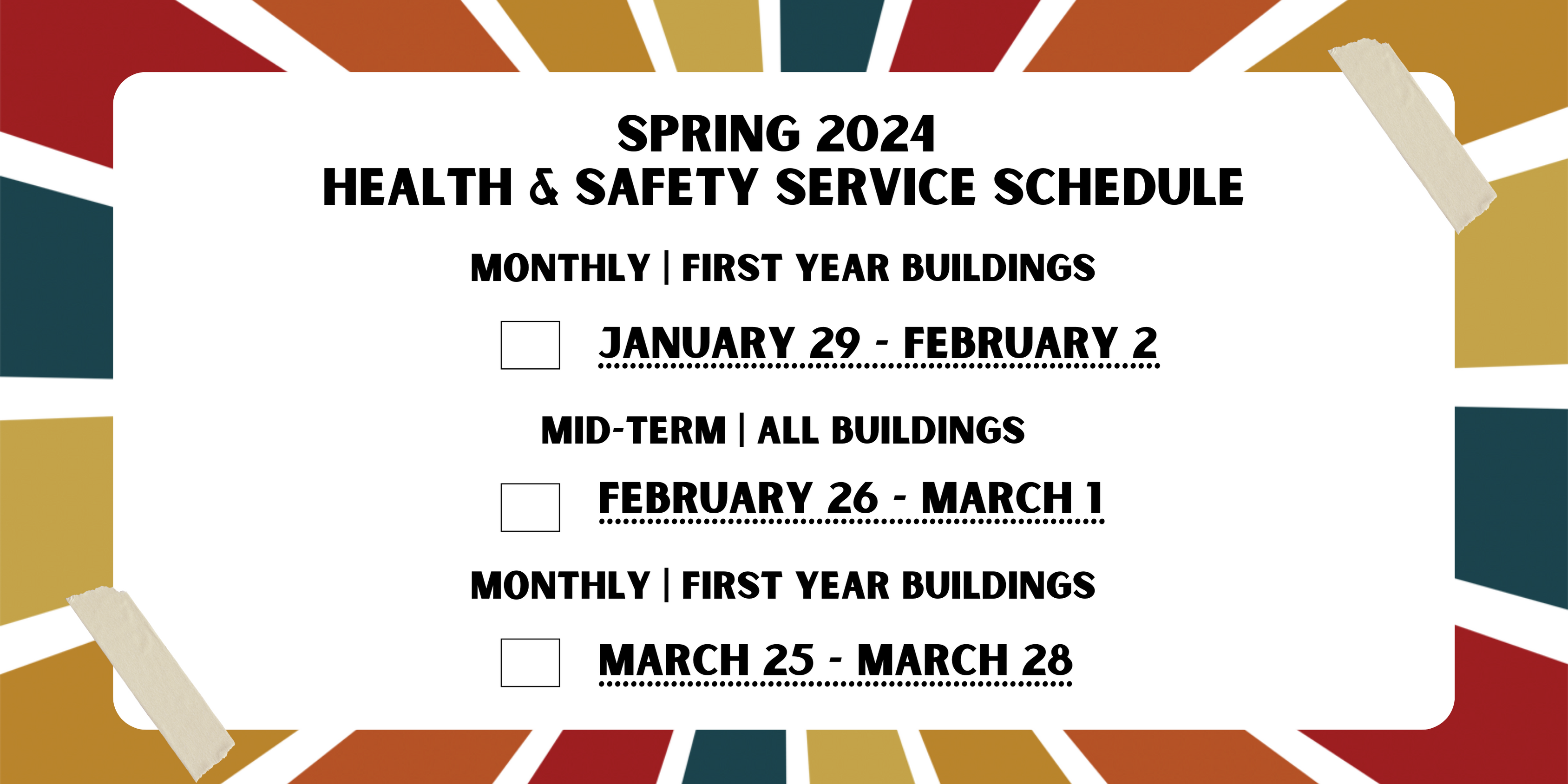 SPRING 2024
HEALTH & SAFETY SERVICE SCHEDULE

MONTHLY | FIRST YEAR BUILDINGS

JANUARY 29 - FEBRUARY 2

MID-TERM | ALL BUILDINGS

FEBRUARY 26 - MARCH 1

MONTHLY | FIRST YEAR BUILDINGS

MARCH 25 - MARCH 28